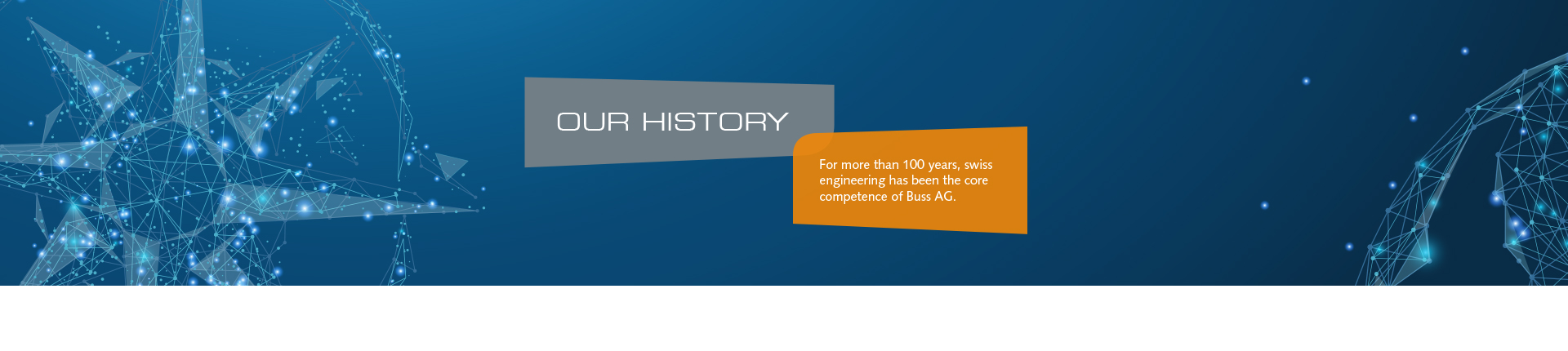 OUR HISTORY

For more than 100 years, swiss engineering has been the core competence of Buss AG.